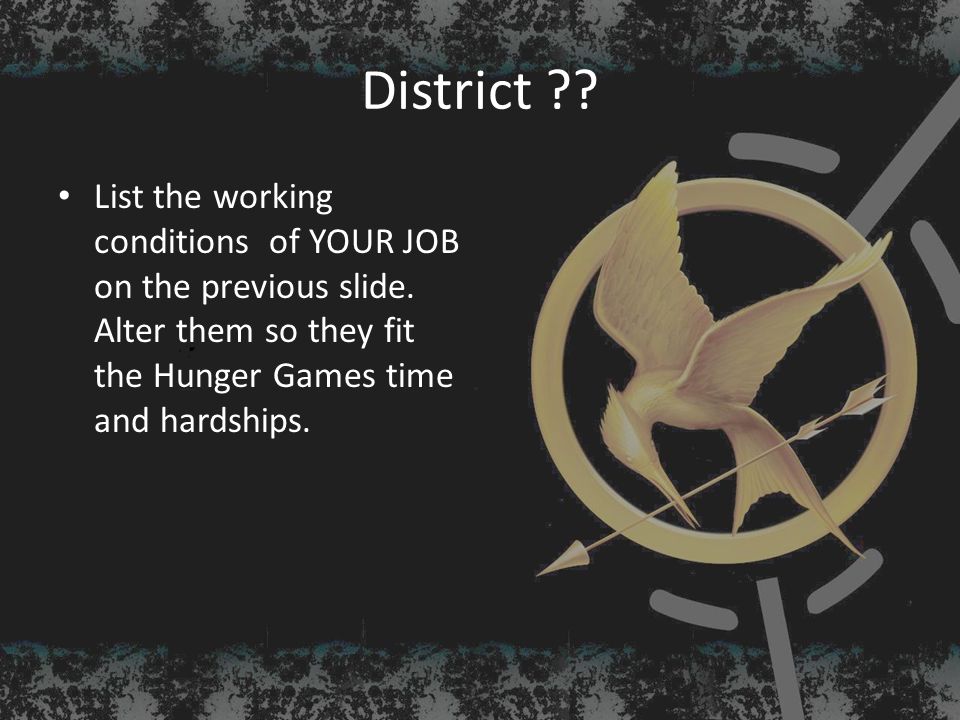 District ??

• List the working conditions of YOUR JOB on the previous slide. Alter them so they fit the Hunger Games time and hardships.